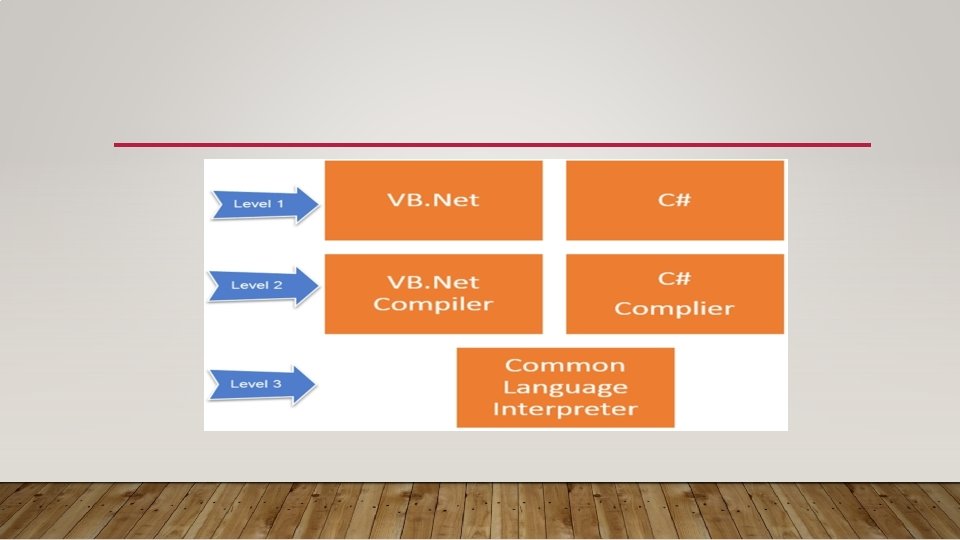 Level 1
VB.Net
C#
Level 2
VB.Net Compiler
C# Complier
Level 3
Common Language Interpreter